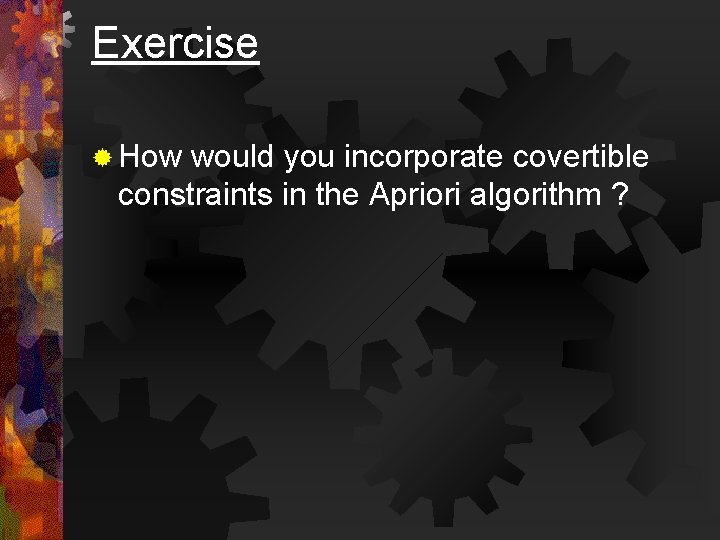 Exercise

How would you incorporate covertible constraints in the Apriori algorithm ?